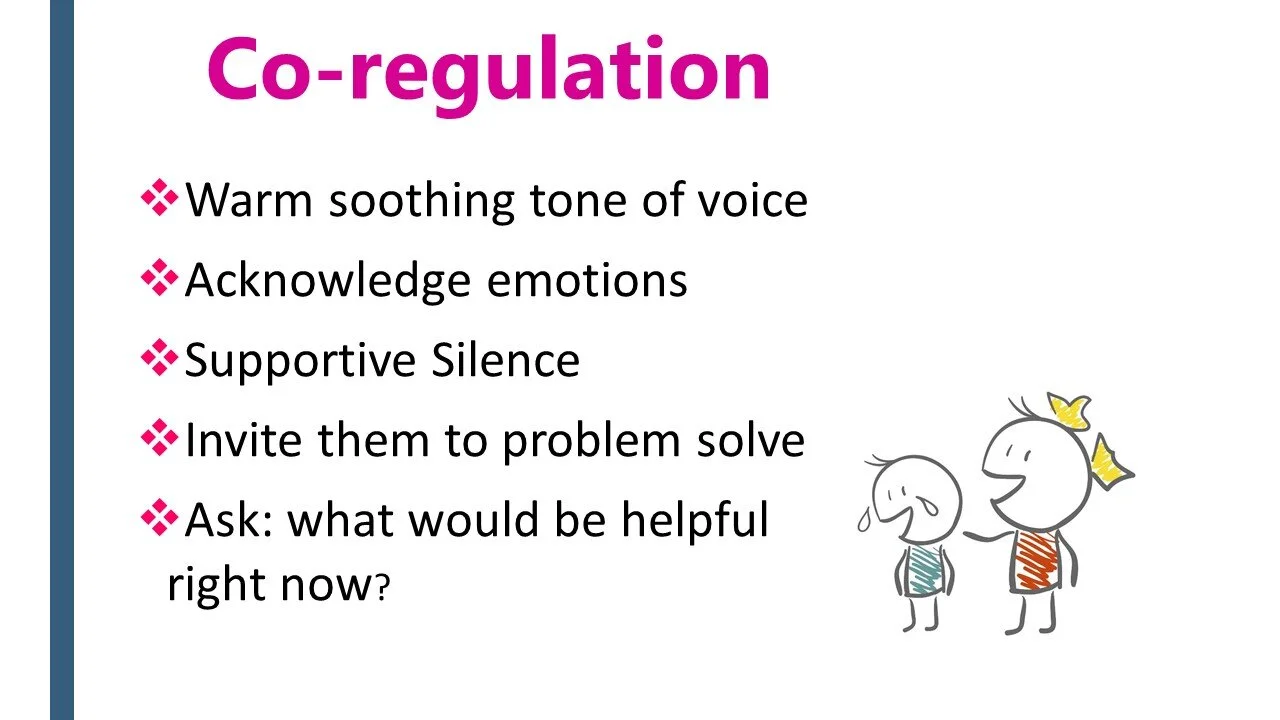 Co-regulation

❖Warm soothing tone of voice

❖Acknowledge emotions

❖Supportive Silence

❖Invite them to problem solve

❖Ask: what would be helpful right now?